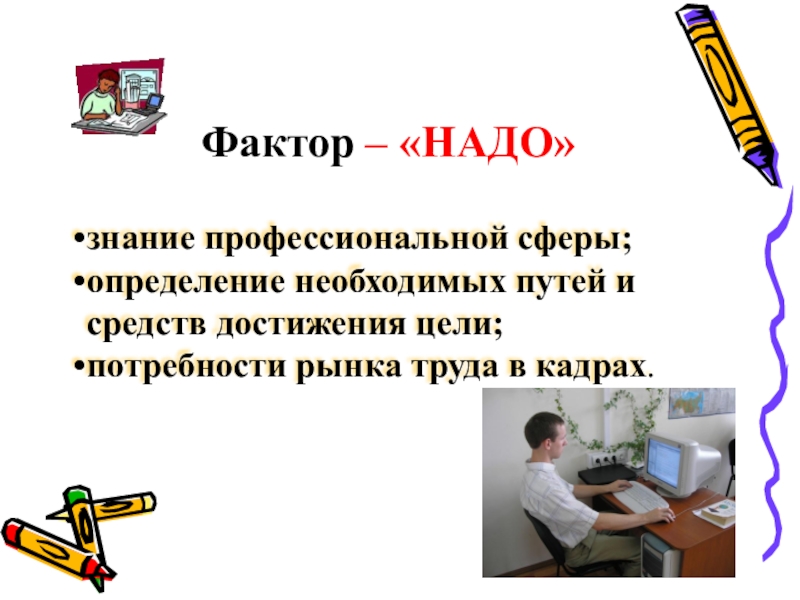 Фактор – «НАДО»

•знание профессиональной сферы;
•определение необходимых путей и средств достижения цели;
•потребности рынка труда в кадрах.